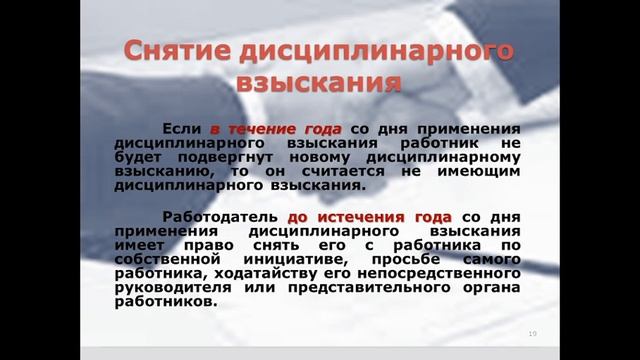 Снятие дисциплинарного взыскания

Если в течение года со дня применения дисциплинарного взыскания работник не будет подвергнут новому дисциплинарному взысканию, то он считается не имеющим дисциплинарного взыскания.

Работодатель до истечения года со дня применения дисциплинарного взыскания имеет право снять его с работника по собственной инициативе, просьбе самого работника, ходатайству его непосредственного руководителя или представительного органа работников.

10